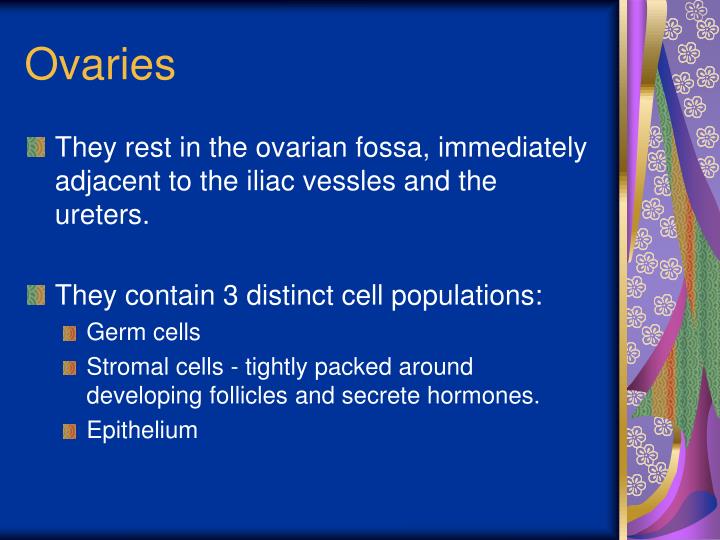 Ovaries

They rest in the ovarian fossa, immediately adjacent to the iliac vessles and the ureters.

They contain 3 distinct cell populations:

Germ cells

Stromal cells - tightly packed around developing follicles and secrete hormones.

Epithelium